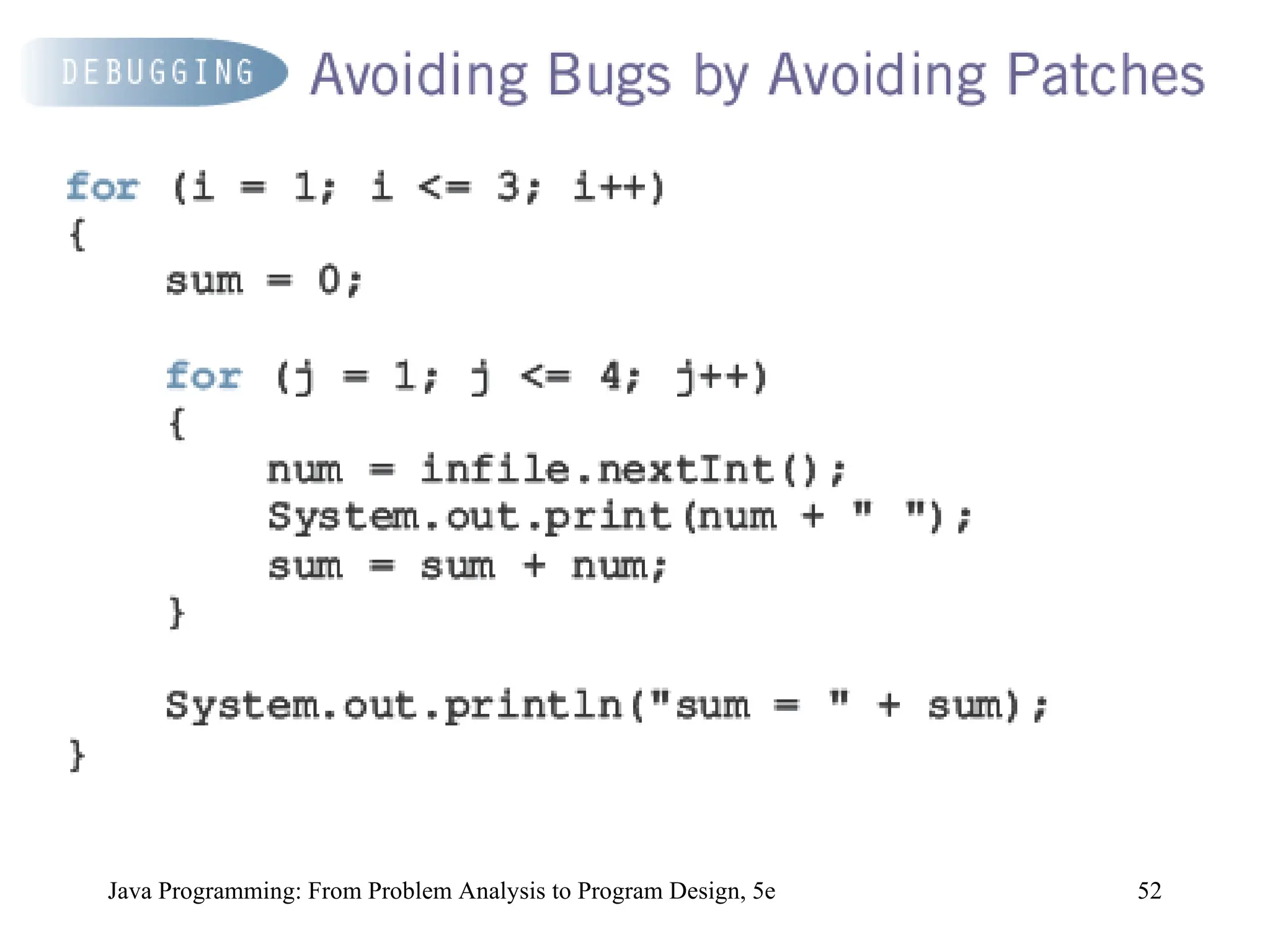 DEBUGGING Avoiding Bugs by Avoiding Patches

for (i = 1; i <= 3; i++)
{
    sum = 0;

    for (j = 1; j <= 4; j++)
    {
        num = infile.nextInt();
        System.out.print(num + " ");
        sum = sum + num;
    }

    System.out.println("sum = " + sum);
}

Java Programming: From Problem Analysis to Program Design, 5e

52